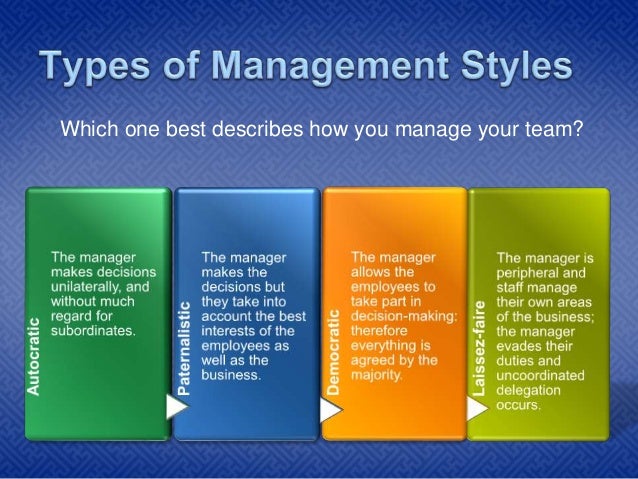 Types of Management Styles

Which one best describes how you manage your team?

Autocratic

The manager makes decisions unilaterally, and without much regard for subordinates.

Paternalistic

The manager makes the decisions but they take into account the best interests of the employees as well as the business.

Democratic

The manager allows the employees to take part in decision-making: therefore everything is agreed by the majority.

Laissez-faire

The manager is peripheral and staff manage their own areas of the business; the manager evades their duties and uncoordinated delegation occurs.